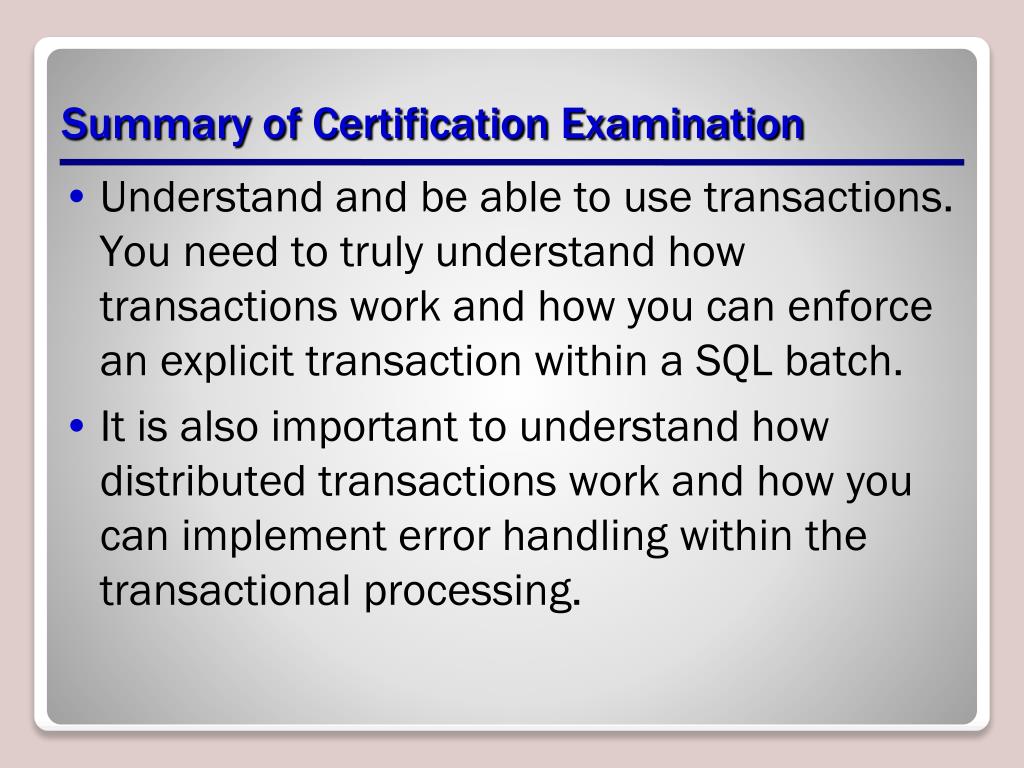 Summary of Certification Examination

• Understand and be able to use transactions. You need to truly understand how transactions work and how you can enforce an explicit transaction within a SQL batch.

• It is also important to understand how distributed transactions work and how you can implement error handling within the transactional processing.